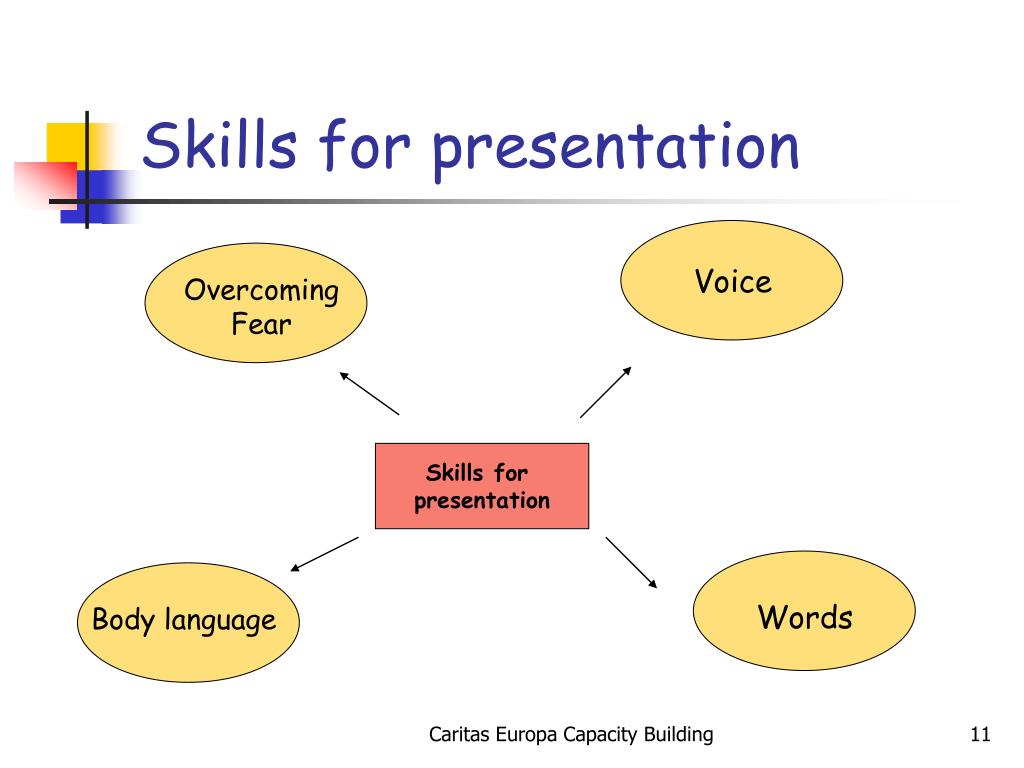 Skills for presentation

Overcoming Fear

Voice

Skills for presentation

Body language

Words

Caritas Europa Capacity Building

11